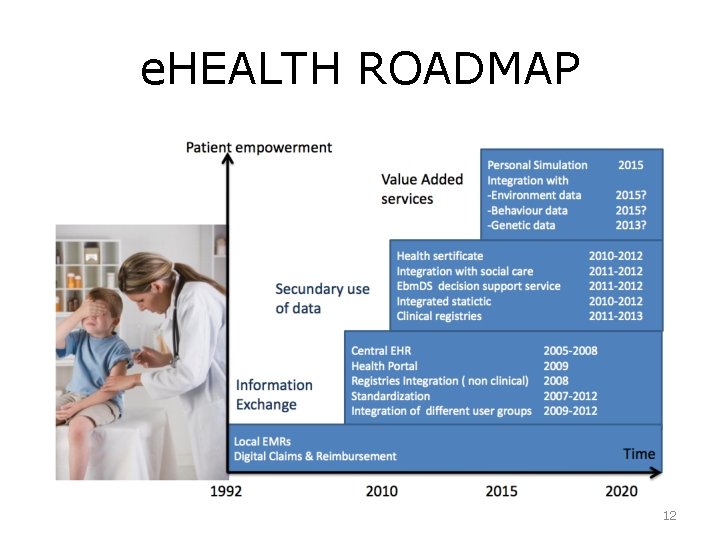 eHEALTH ROADMAP

Patient empowerment

Value Added services

Personal Simulation 2015
Integration with
-Environment data 2015?
-Behaviour data 2015?
-Genetic data 2013?

Secundary use of data

Health sertificate 2010-2012
Integration with social care 2011-2012
EbmDS decision support service 2011-2012
Integrated statictic 2010-2012
Clinical registries 2011-2013

Information Exchange

Central EHR 2005-2008
Health Portal 2009
Registries Integration ( non clinical) 2008
Standardization 2007-2012
Integration of different user groups 2009-2012

Local EMRs
Digital Claims & Reimbursement

Time

1992 2010 2015 2020

12